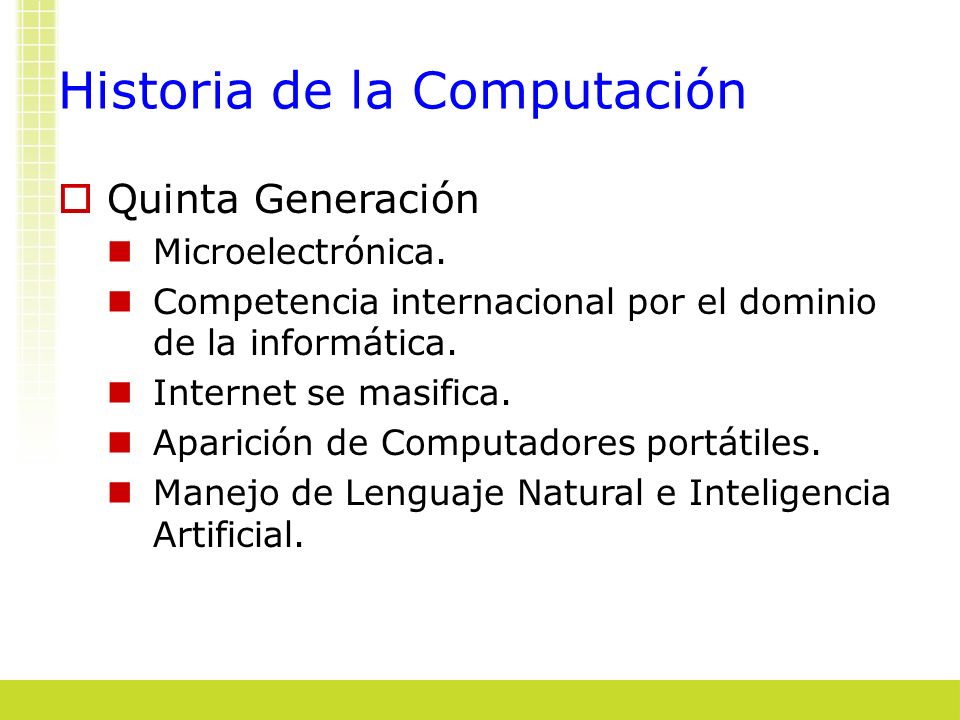 Historia de la Computación

Quinta Generación

Microelectrónica.

Competencia internacional por el dominio de la informática.

Internet se masifica.

Aparición de Computadores portátiles.

Manejo de Lenguaje Natural e Inteligencia Artificial.